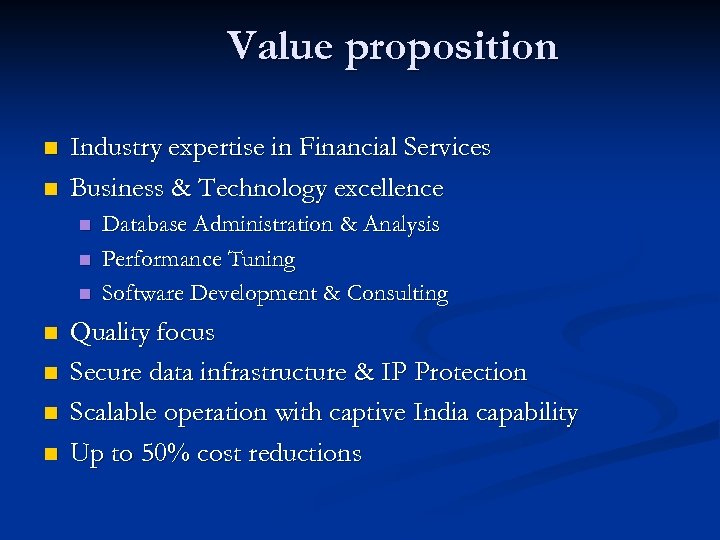 Value proposition

- Industry expertise in Financial Services
- Business & Technology excellence
  - Database Administration & Analysis
  - Performance Tuning
  - Software Development & Consulting
- Quality focus
- Secure data infrastructure & IP Protection
- Scalable operation with captive India capability
- Up to 50% cost reductions